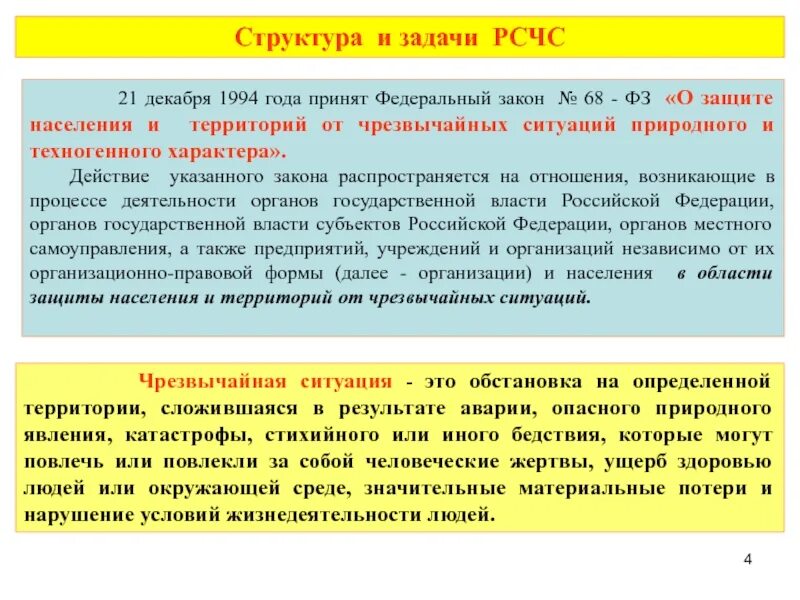 Структура и задачи РСЧС

21 декабря 1994 года принят Федеральный закон № 68 - ФЗ «О защите населения и территорий от чрезвычайных ситуаций природного и техногенного характера».

Действие указанного закона распространяется на отношения, возникающие в процессе деятельности органов государственной власти Российской Федерации, органов государственной власти субъектов Российской Федерации, органов местного самоуправления, а также предприятий, учреждений и организаций независимо от их организационно-правовой формы (далее - организации) и населения в области защиты населения и территорий от чрезвычайных ситуаций.

Чрезвычайная ситуация - это обстановка на определенной территории, сложившаяся в результате аварии, опасного природного явления, катастрофы, стихийного или иного бедствия, которые могут повлечь или повлекли за собой человеческие жертвы, ущерб здоровью людей или окружающей среде, значительные материальные потери и нарушение условий жизнедеятельности людей.

4